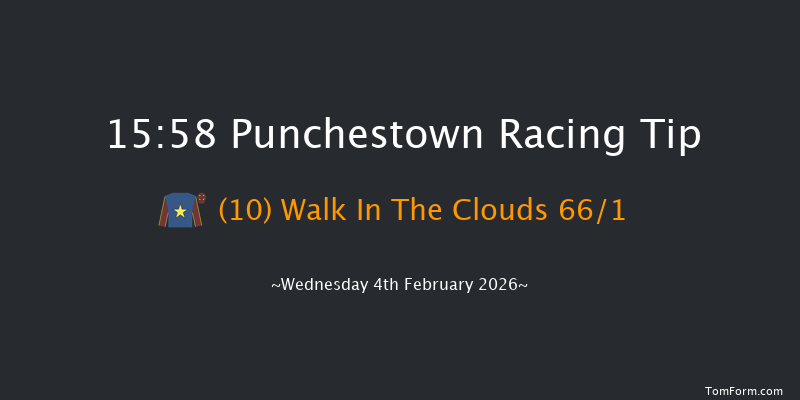 15:58 Punchestown Racing Tip

(10) Walk In The Clouds 66/1

~Wednesday 4th February 2026~

TomForm.com